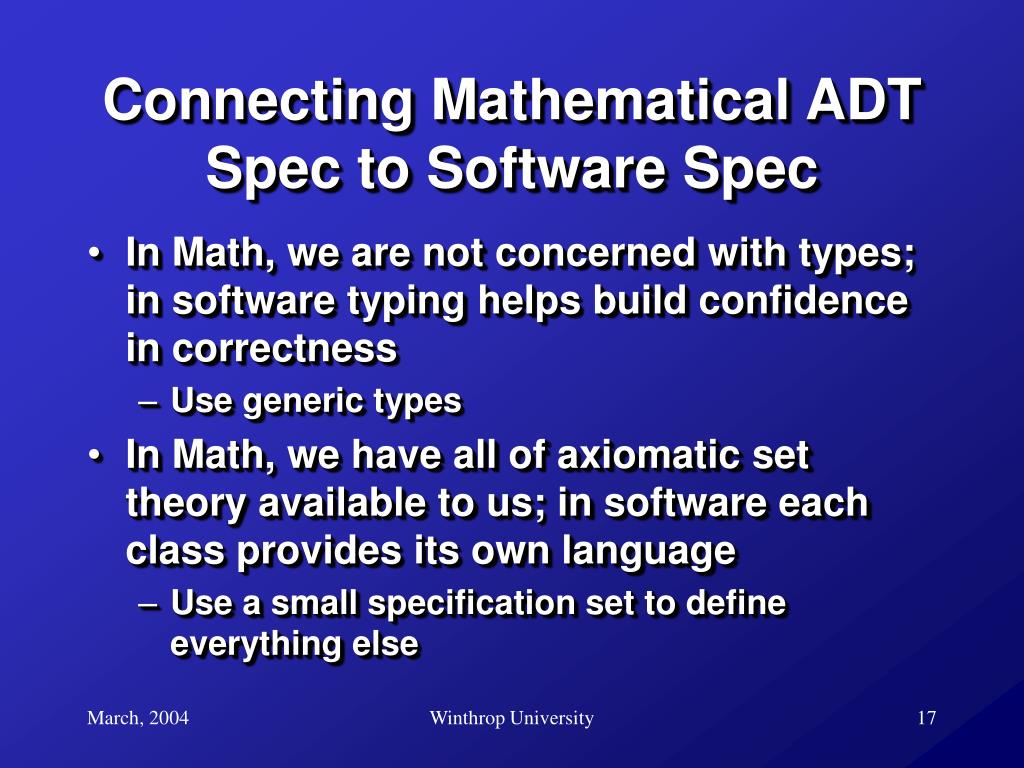 Connecting Mathematical ADT Spec to Software Spec

• In Math, we are not concerned with types; in software typing helps build confidence in correctness

– Use generic types

• In Math, we have all of axiomatic set theory available to us; in software each class provides its own language

– Use a small specification set to define everything else

March, 2004

Winthrop University

17